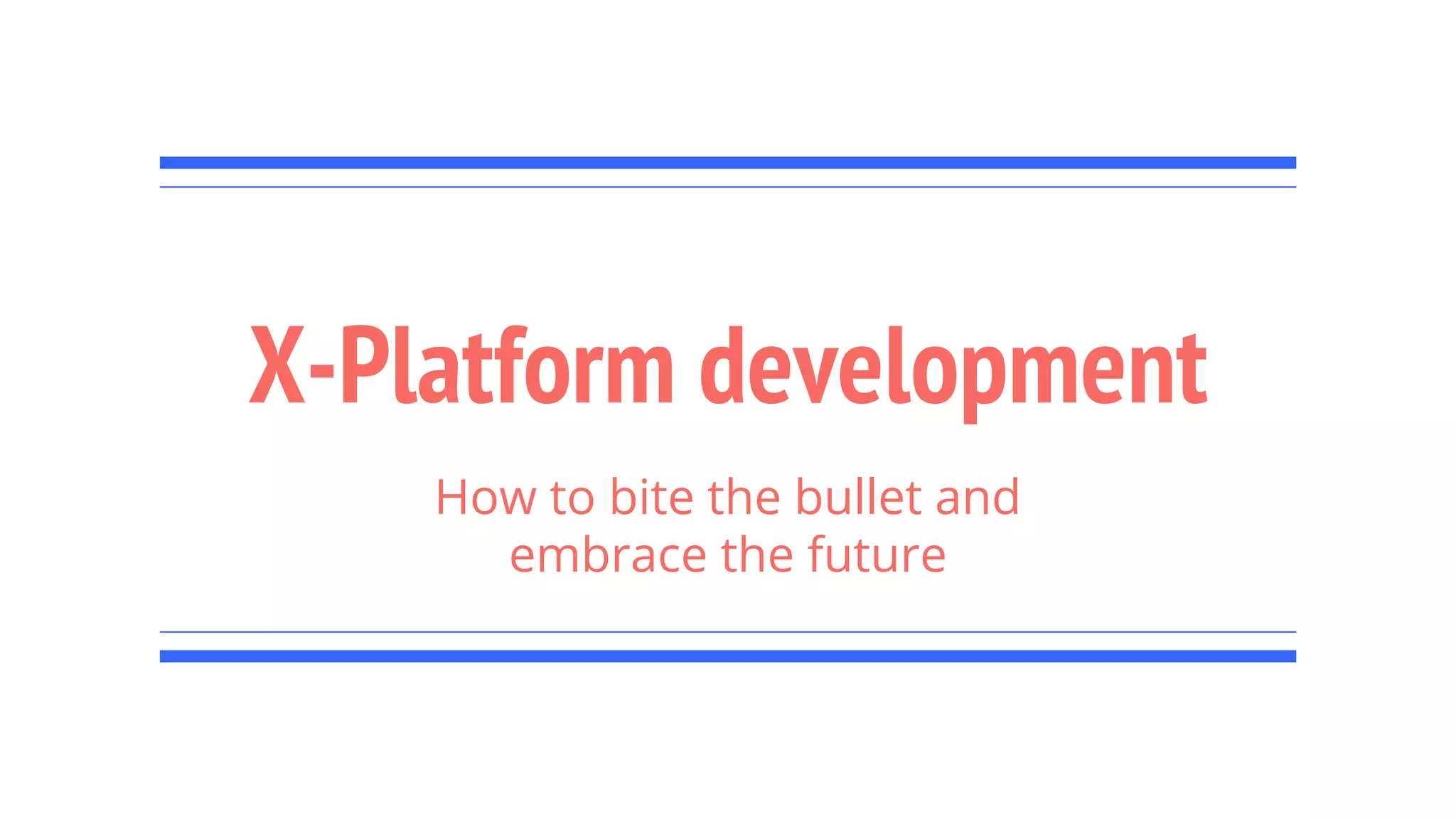 X-Platform development

How to bite the bullet and embrace the future